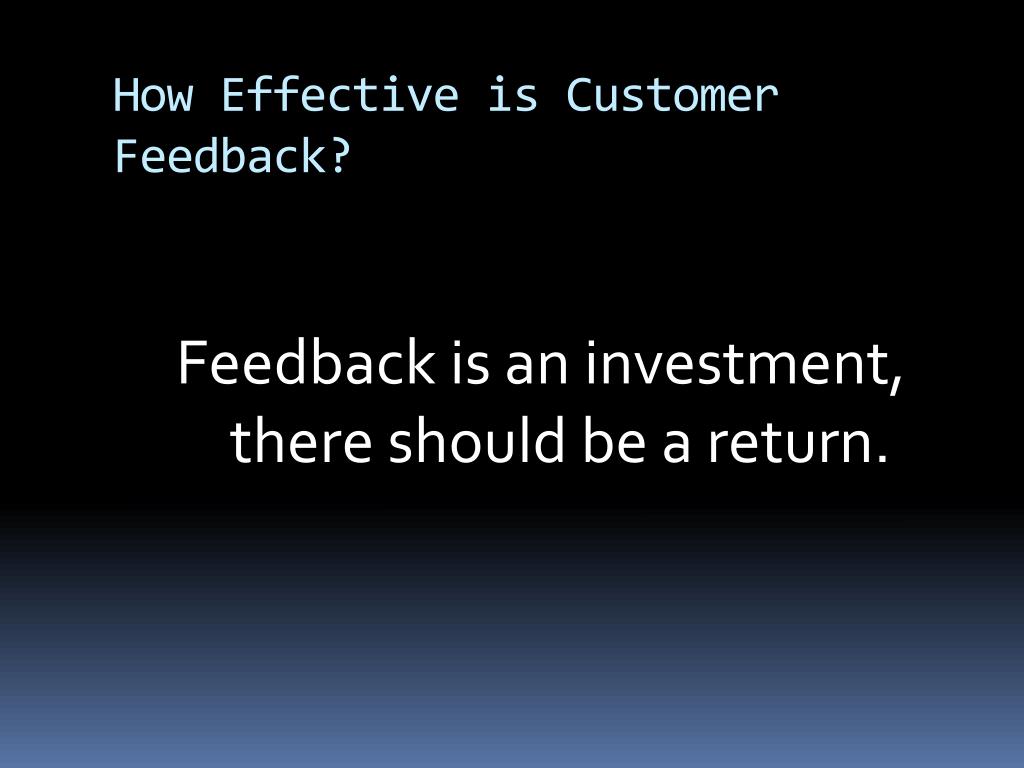 How Effective is Customer Feedback?

Feedback is an investment, there should be a return.